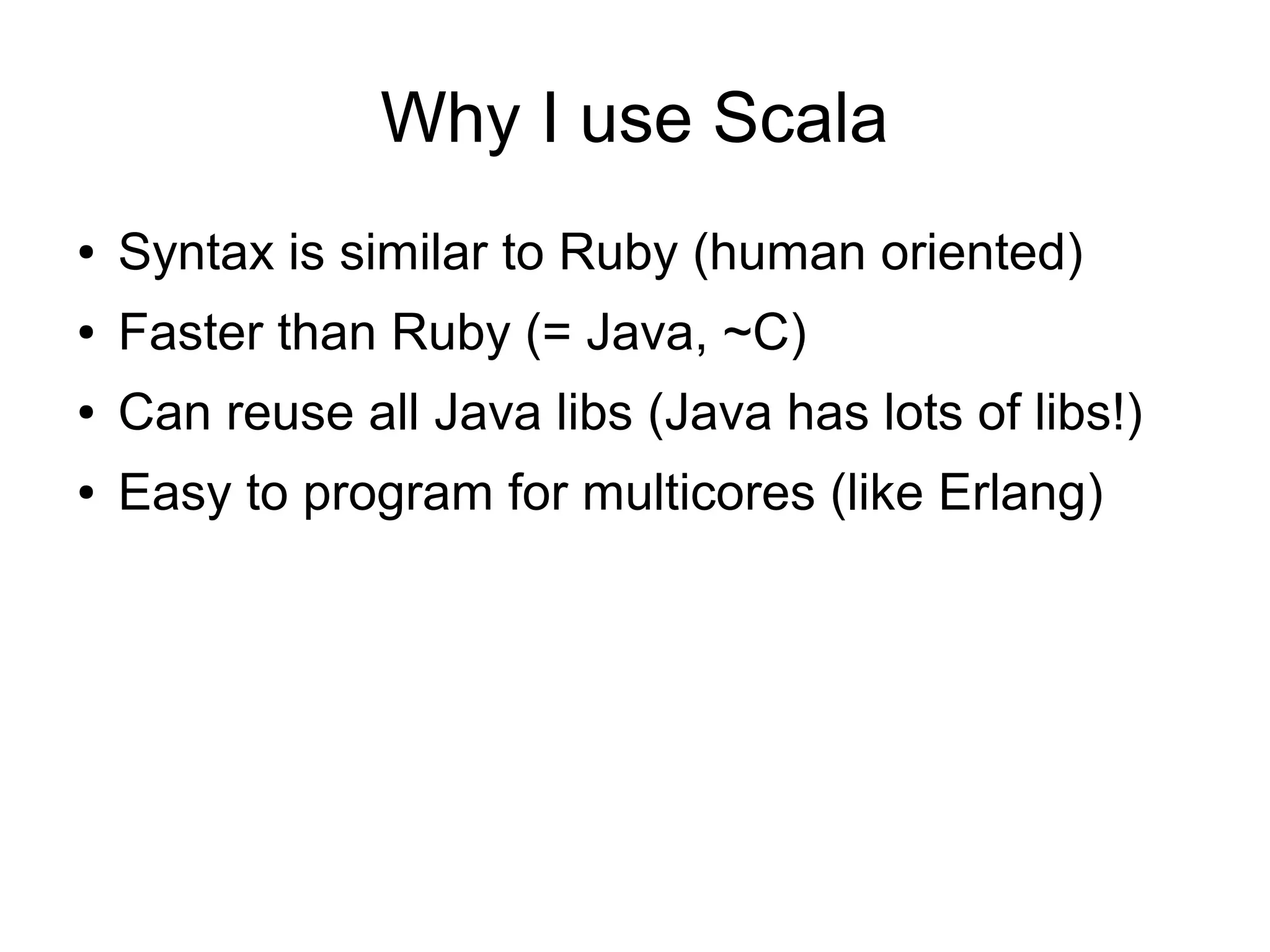 Why I use Scala

• Syntax is similar to Ruby (human oriented)
• Faster than Ruby (= Java, ~C)
• Can reuse all Java libs (Java has lots of libs!)
• Easy to program for multicores (like Erlang)